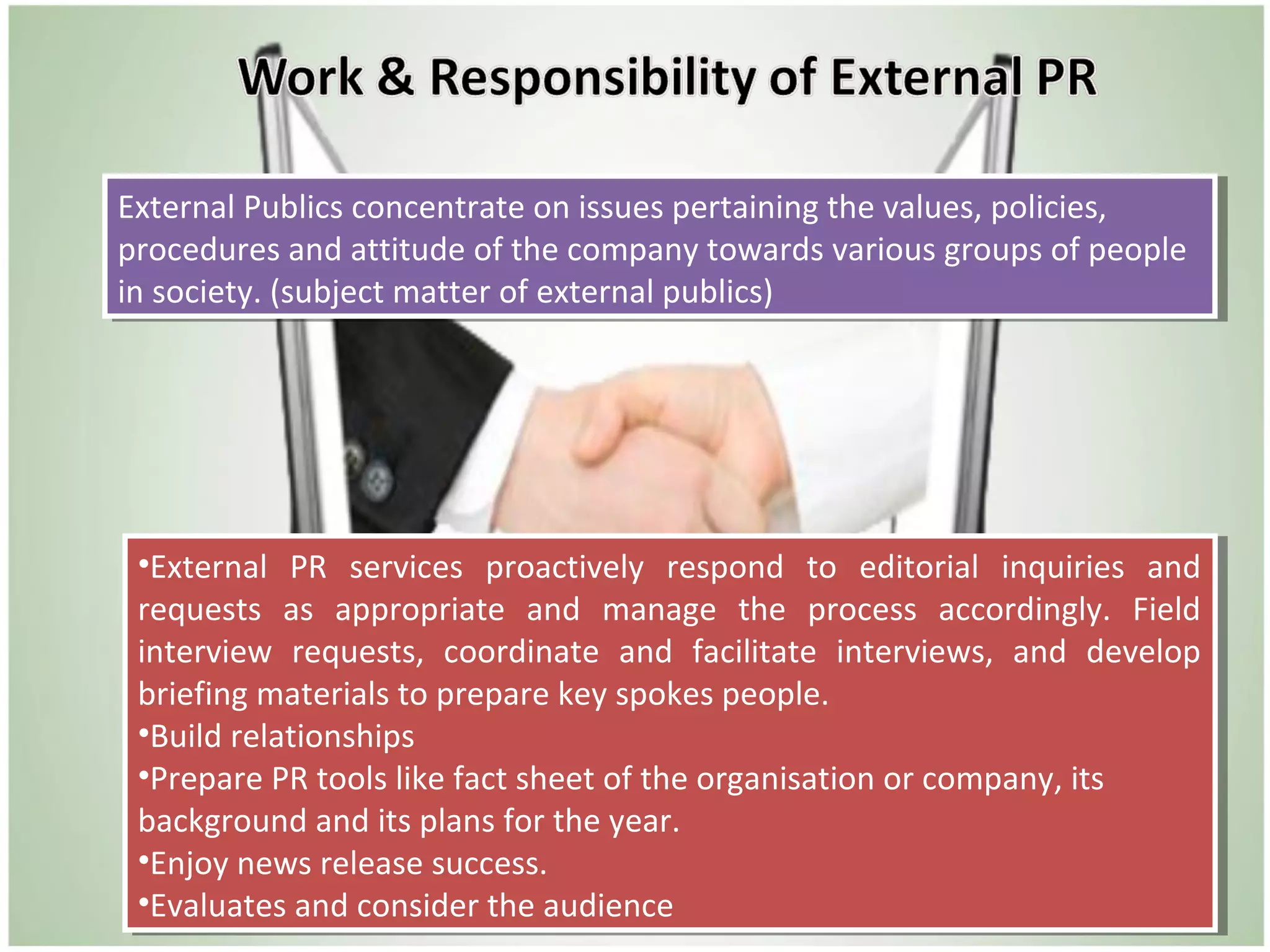 Work & Responsibility of External PR

External Publics concentrate on issues pertaining the values, policies, procedures and attitude of the company towards various groups of people in society. (subject matter of external publics)

•External PR services proactively respond to editorial inquiries and requests as appropriate and manage the process accordingly. Field interview requests, coordinate and facilitate interviews, and develop briefing materials to prepare key spokes people.
•Build relationships
•Prepare PR tools like fact sheet of the organisation or company, its background and its plans for the year.
•Enjoy news release success.
•Evaluates and consider the audience